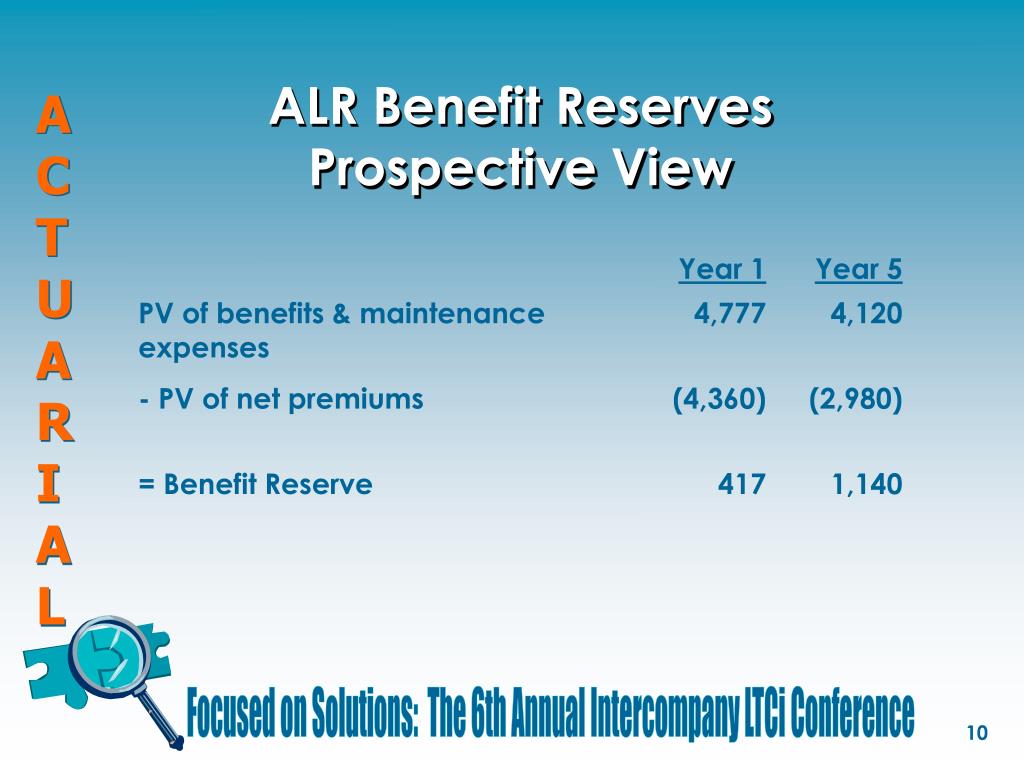 A
C
T
U
A
R
I
A
L

ALR Benefit Reserves
Prospective View

| | Year 1 | Year 5 |
|---|---|---|
| PV of benefits & maintenance expenses | 4,777 | 4,120 |
| - PV of net premiums | (4,360) | (2,980) |
| = Benefit Reserve | 417 | 1,140 |

Focused on Solutions: The 6th Annual Intercompany LTCi Conference

10